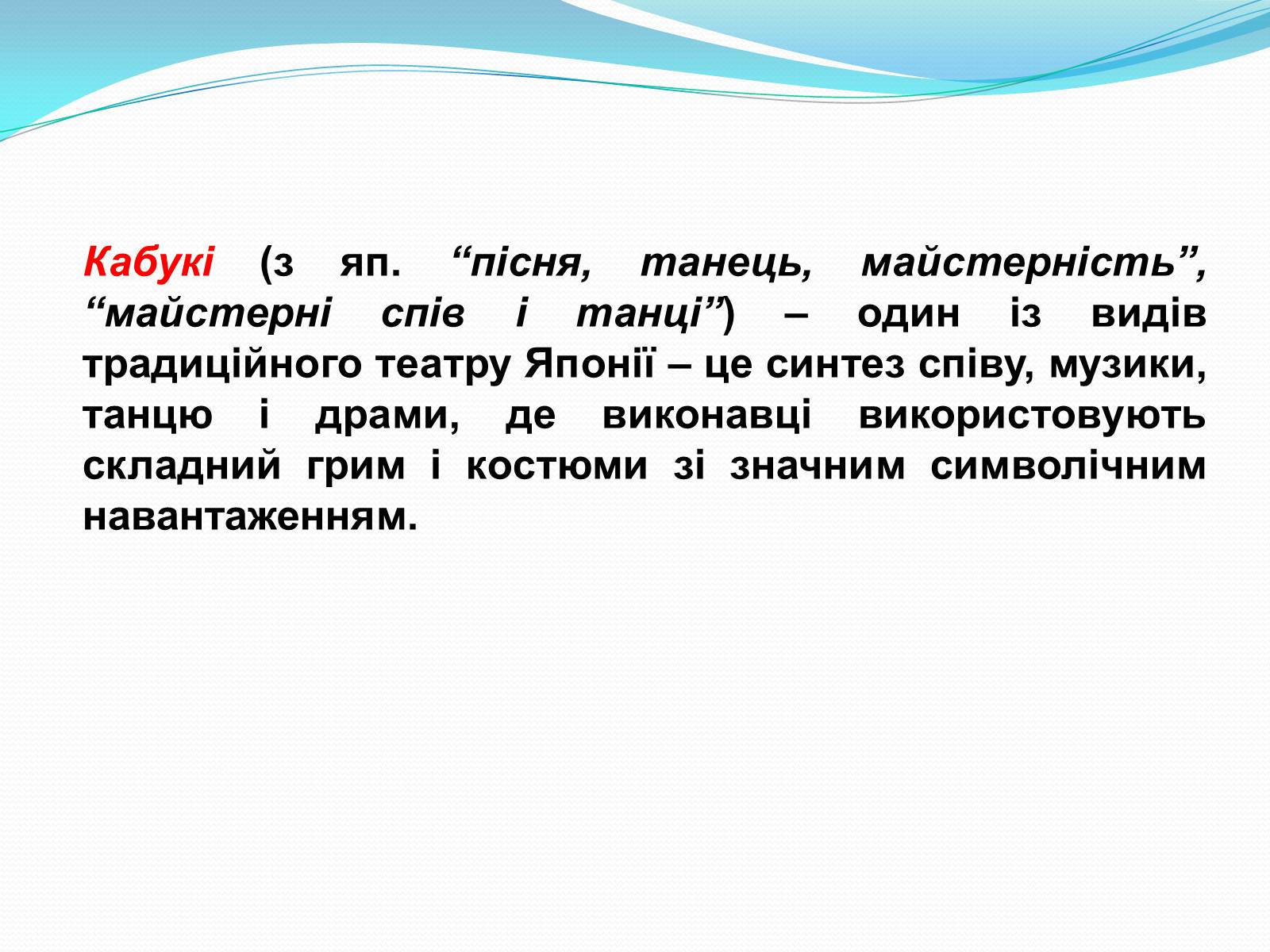 Кабукі (з яп. “пісня, танець, майстерність”, “майстерні спів і танці”) – один із видів традиційного театру Японії – це синтез співу, музики, танцю і драми, де виконавці використовують складний грим і костюми зі значним символічним навантаженням.